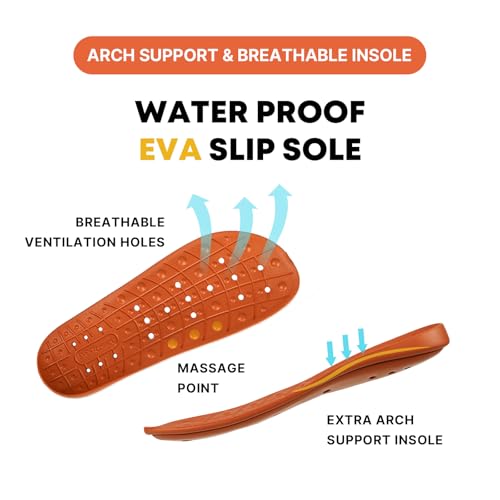 ARCH SUPPORT & BREATHABLE INSOLE

WATER PROOF
EVA SLIP SOLE

BREATHABLE
VENTILATION HOLES

MASSAGE
POINT

EXTRA ARCH
SUPPORT INSOLE